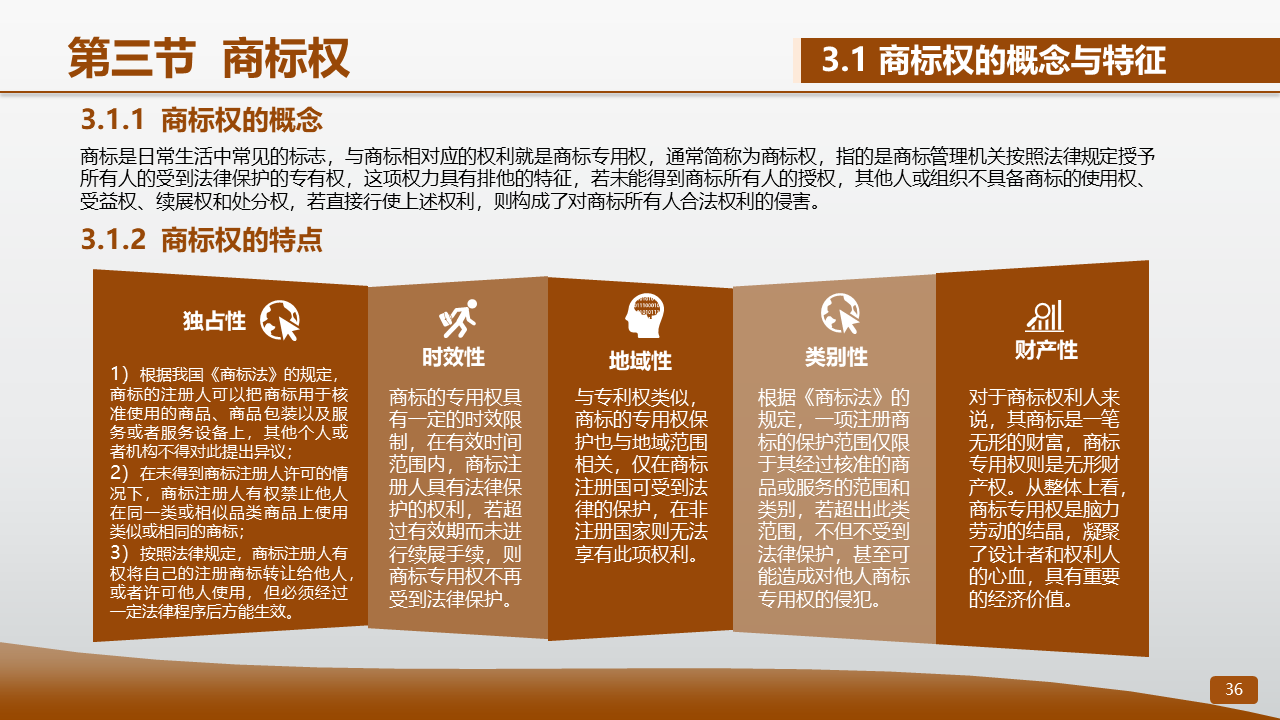 第三节 商标权

3.1 商标权的概念与特征

3.1.1 商标权的概念

商标是日常生活中常见的标志，与商标相对应的权利就是商标专用权，通常简称为商标权，指的是商标管理机关按照法律规定授予所有人的受到法律保护的专有权，这项权力具有排他的特征，若未能得到商标所有人的授权，其他人或组织不具备商标的使用权、受益权、续展权和处分权，若直接行使上述权利，则构成了对商标所有人合法权利的侵害。

3.1.2 商标权的特点

独占性

1）根据我国《商标法》的规定，商标的注册人可以把商标用于核准使用的商品、商品包装以及服务或者服务设备上，其他个人或者机构不得对此提出异议；
2）在未得到商标注册人许可的情况下，商标注册人有权禁止他人在同一类或相似品类商品上使用类似或相同的商标；
3）按照法律规定，商标注册人有权将自己的注册商标转让给他人，或者许可他人使用，但必须经过一定法律程序后方能生效。

时效性

商标的专用权具有一定的时效限制，在有效时间范围内，商标注册人具有法律保护的权利，若超过有效期而未进行续展手续，则商标专用权不再受到法律保护。

地域性

与专利权类似，商标的专用权保护也与地域范围相关，仅在商标注册国可受到法律的保护，在非注册国家则无法享有此项权利。

类别性

根据《商标法》的规定，一项注册商标的保护范围仅限于其经过核准的商品或服务的范围和类别，若超出此类范围，不但不受到法律保护，甚至可能造成对他人商标专用权的侵犯。

财产性

对于商标权利人来说，其商标是一笔无形的财富，商标专用权则是无形财产权。从整体上看，商标专用权是脑力劳动的结晶，凝聚了设计者和权利人的心血，具有重要的经济价值。

36